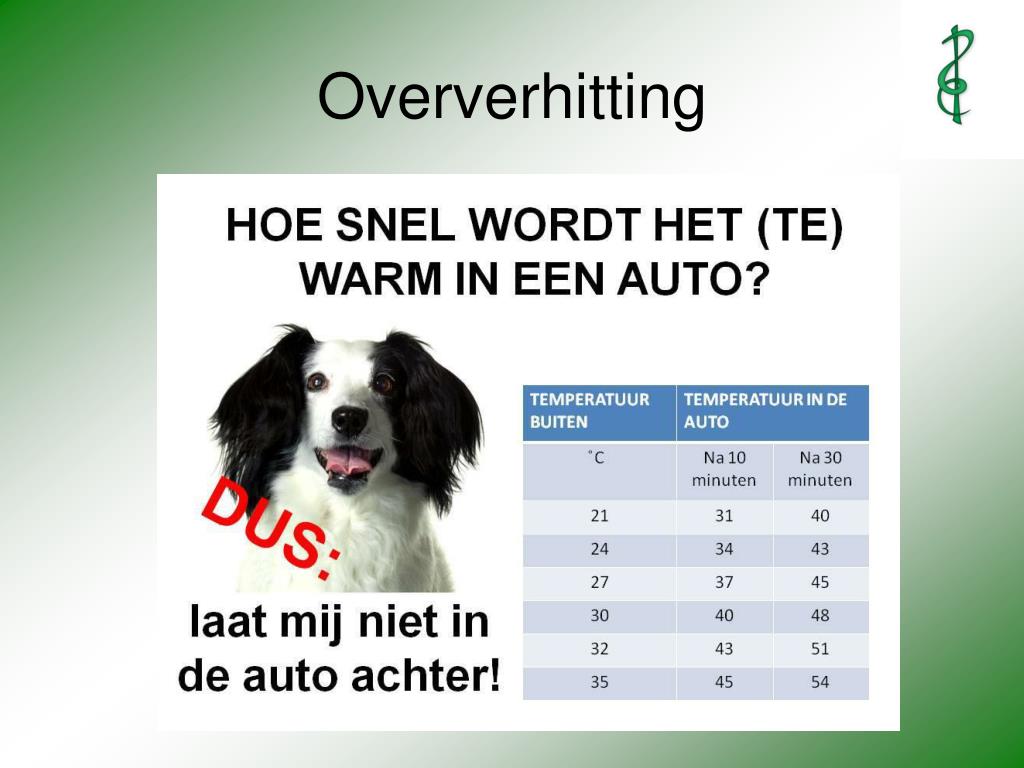 Oververhitting

HOE SNEL WORDT HET (TE) WARM IN EEN AUTO?

DUS:

laat mij niet in de auto achter!

| TEMPERATUUR BUITEN | TEMPERATUUR IN DE AUTO | |
|---|---|---|
| °C | Na 10 minuten | Na 30 minuten |
| 21 | 31 | 40 |
| 24 | 34 | 43 |
| 27 | 37 | 45 |
| 30 | 40 | 48 |
| 32 | 43 | 51 |
| 35 | 45 | 54 |